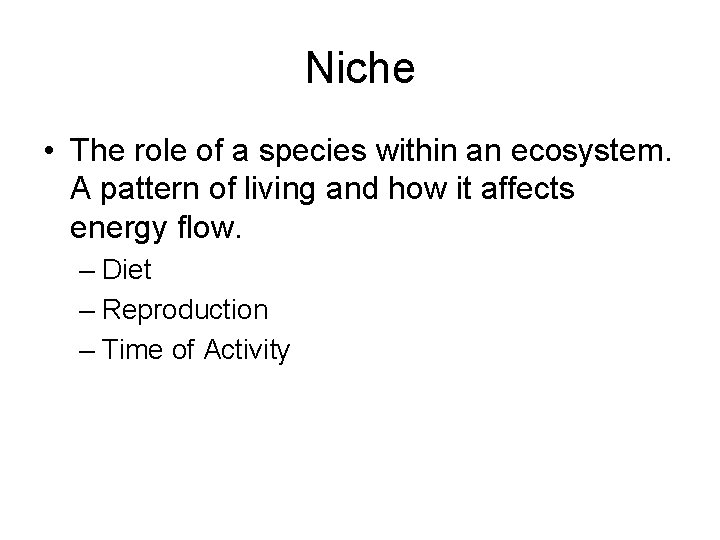 Niche

• The role of a species within an ecosystem. A pattern of living and how it affects energy flow.
– Diet
– Reproduction
– Time of Activity